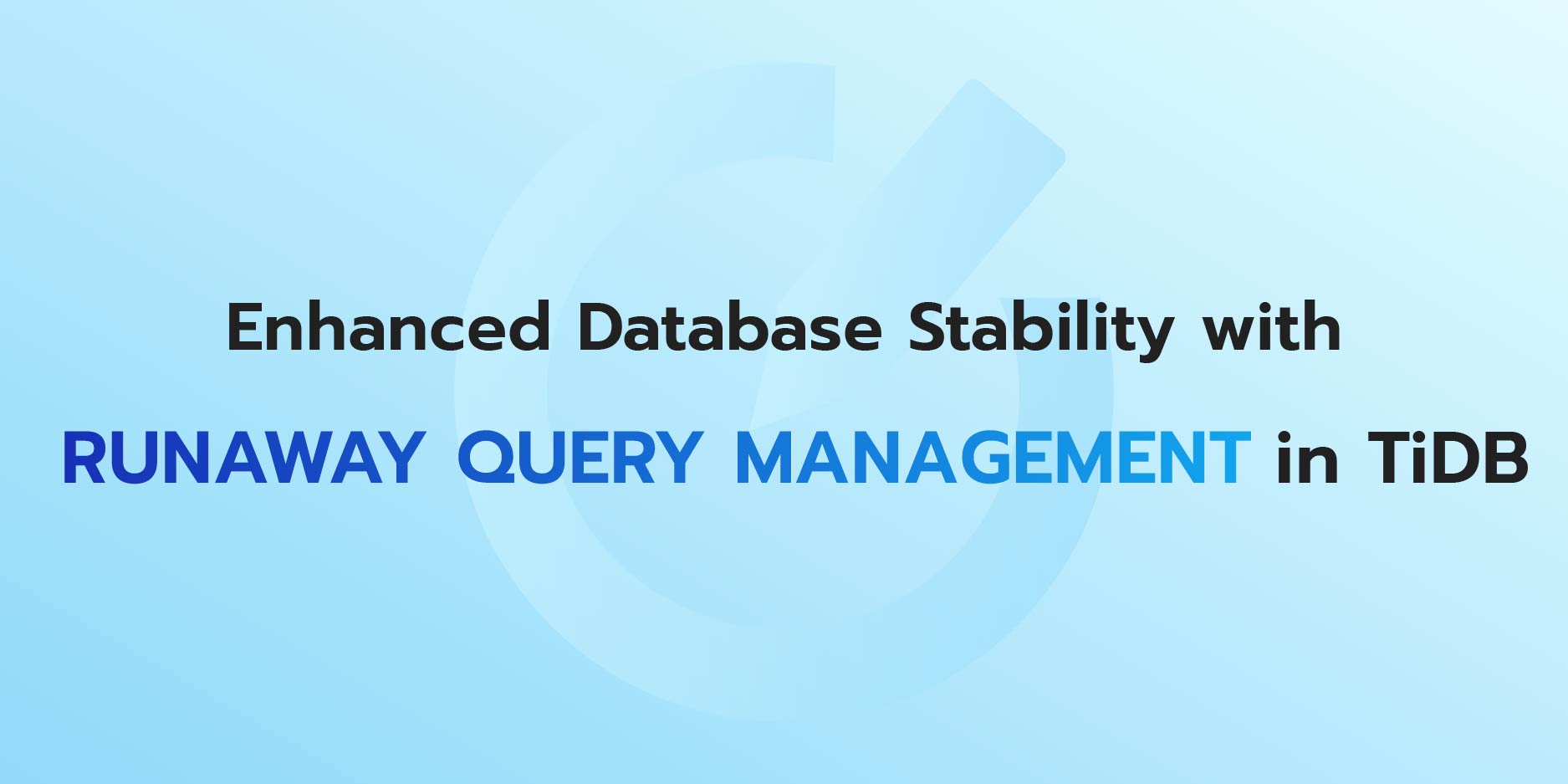 Enhanced Database Stability with

RUNAWAY QUERY MANAGEMENT in TiDB